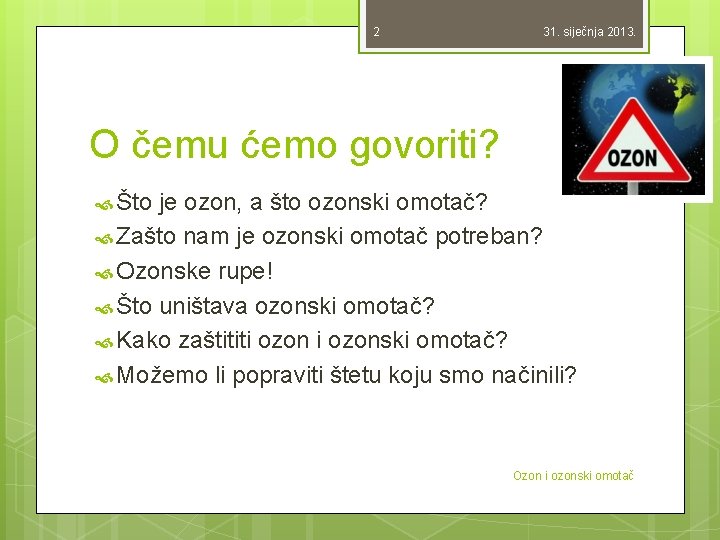 2

31. siječnja 2013.

OZON

O čemu ćemo govoriti?

Što je ozon, a što ozonski omotač?
Zašto nam je ozonski omotač potreban?
Ozonske rupe!
Što uništava ozonski omotač?
Kako zaštititi ozon i ozonski omotač?
Možemo li popraviti štetu koju smo načinili?

Ozon i ozonski omotač